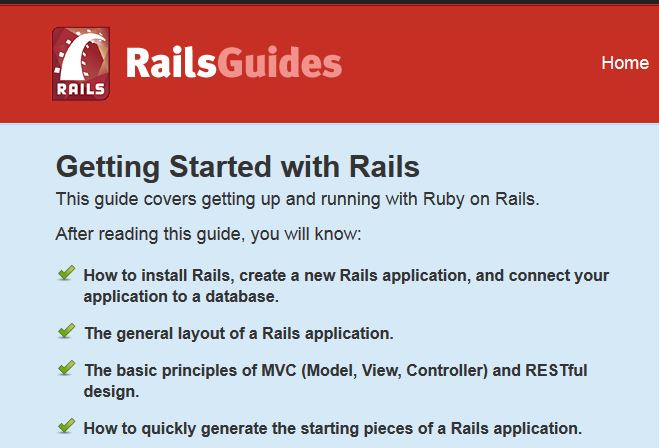 RAILS RailsGuides

Home

Getting Started with Rails

This guide covers getting up and running with Ruby on Rails.

After reading this guide, you will know:

How to install Rails, create a new Rails application, and connect your application to a database.

The general layout of a Rails application.

The basic principles of MVC (Model, View, Controller) and RESTful design.

How to quickly generate the starting pieces of a Rails application.